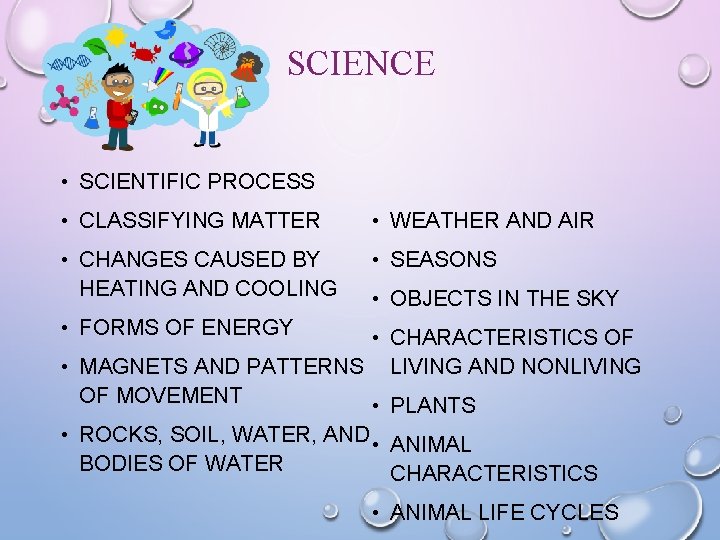 SCIENCE

• SCIENTIFIC PROCESS
• CLASSIFYING MATTER
• CHANGES CAUSED BY HEATING AND COOLING
• FORMS OF ENERGY
• MAGNETS AND PATTERNS OF MOVEMENT
• ROCKS, SOIL, WATER, AND BODIES OF WATER

• WEATHER AND AIR
• SEASONS
• OBJECTS IN THE SKY
• CHARACTERISTICS OF LIVING AND NONLIVING
• PLANTS
• ANIMAL CHARACTERISTICS
• ANIMAL LIFE CYCLES